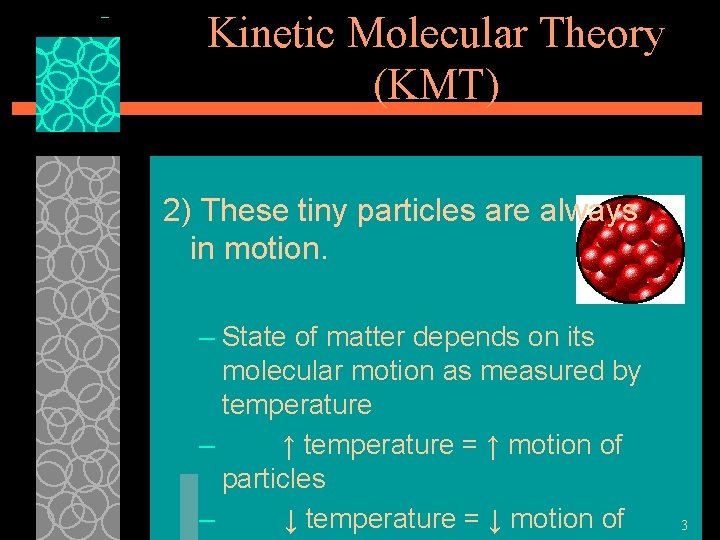 Kinetic Molecular Theory (KMT)

2) These tiny particles are always in motion.

– State of matter depends on its molecular motion as measured by temperature

– ↑ temperature = ↑ motion of particles

– ↓ temperature = ↓ motion of

3